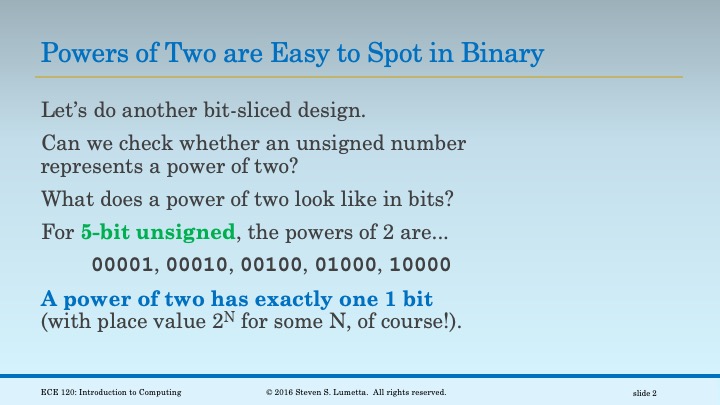 Powers of Two are Easy to Spot in Binary

Let's do another bit-sliced design.

Can we check whether an unsigned number represents a power of two?

What does a power of two look like in bits?

For 5-bit unsigned, the powers of 2 are...

00001, 00010, 00100, 01000, 10000

A power of two has exactly one 1 bit (with place value $2^N$ for some N, of course!).

ECE 120: Introduction to Computing © 2016 Steven S. Lumetta. All rights reserved. slide 2